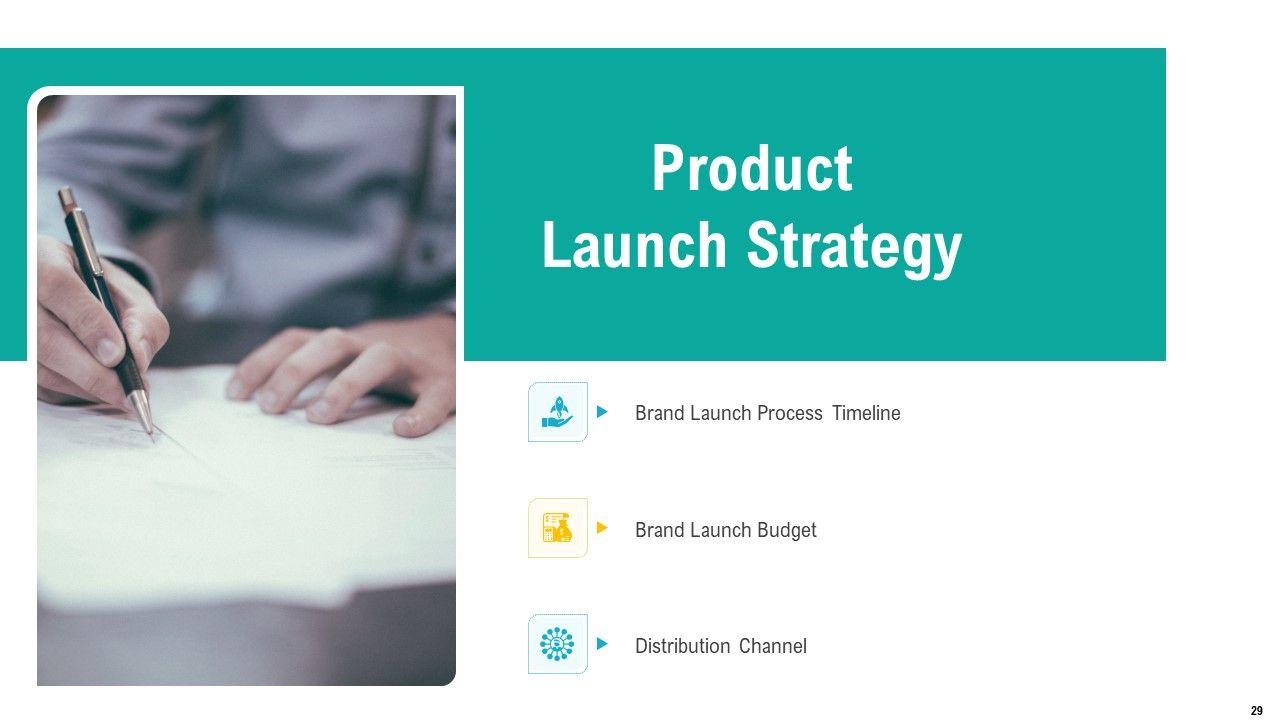 Product Launch Strategy

Brand Launch Process Timeline

Brand Launch Budget

Distribution Channel

29